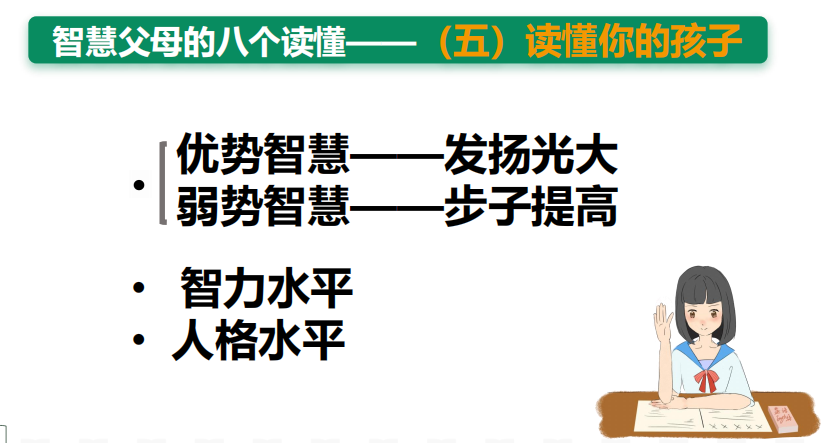 智慧父母的八个读懂——（五）读懂你的孩子

• 优势智慧——发扬光大
弱势智慧——步子提高

• 智力水平
• 人格水平